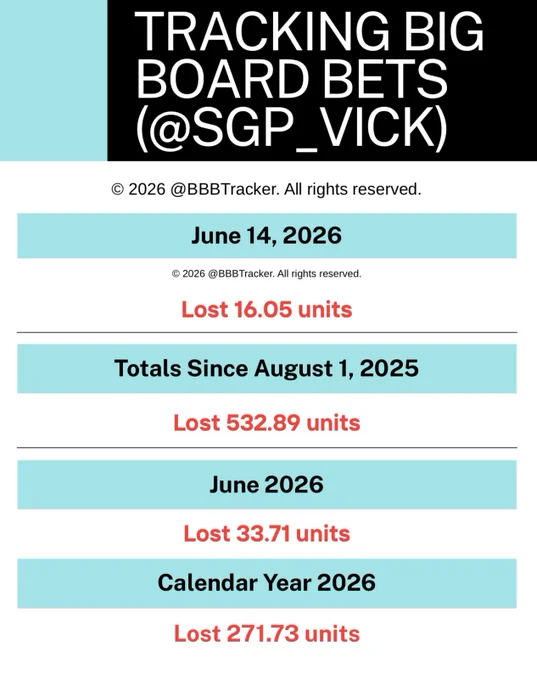 TRACKING BIG BOARD BETS (@SGP_VICK)

© 2026 @BBBTracker. All rights reserved.

June 14, 2026

© 2026 @BBBTracker. All rights reserved.

Lost 16.05 units

Totals Since August 1, 2025

Lost 532.89 units

June 2026

Lost 33.71 units

Calendar Year 2026

Lost 271.73 units